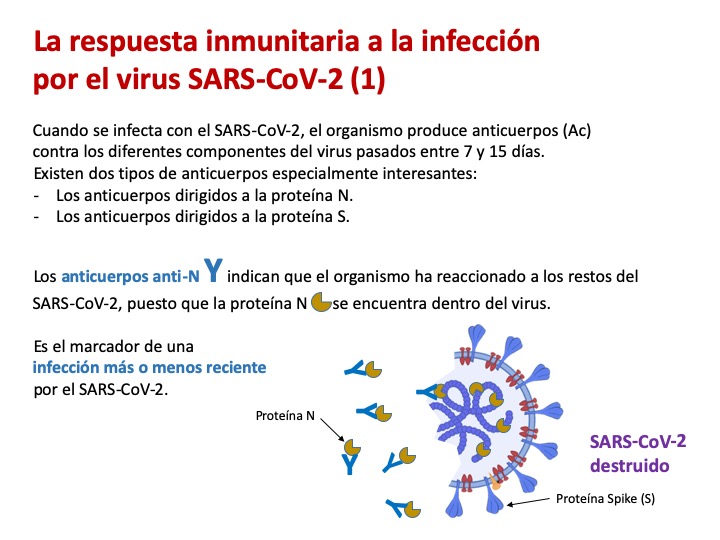 La respuesta inmunitaria a la infección por el virus SARS-CoV-2 (1)

Cuando se infecta con el SARS-CoV-2, el organismo produce anticuerpos (Ac) contra los diferentes componentes del virus pasados entre 7 y 15 días.
Existen dos tipos de anticuerpos especialmente interesantes:
- Los anticuerpos dirigidos a la proteína N.
- Los anticuerpos dirigidos a la proteína S.

Los anticuerpos anti-N indican que el organismo ha reaccionado a los restos del SARS-CoV-2, puesto que la proteína N se encuentra dentro del virus.

Es el marcador de una infección más o menos reciente por el SARS-CoV-2.

Proteína N

SARS-CoV-2 destruido

Proteína Spike (S)